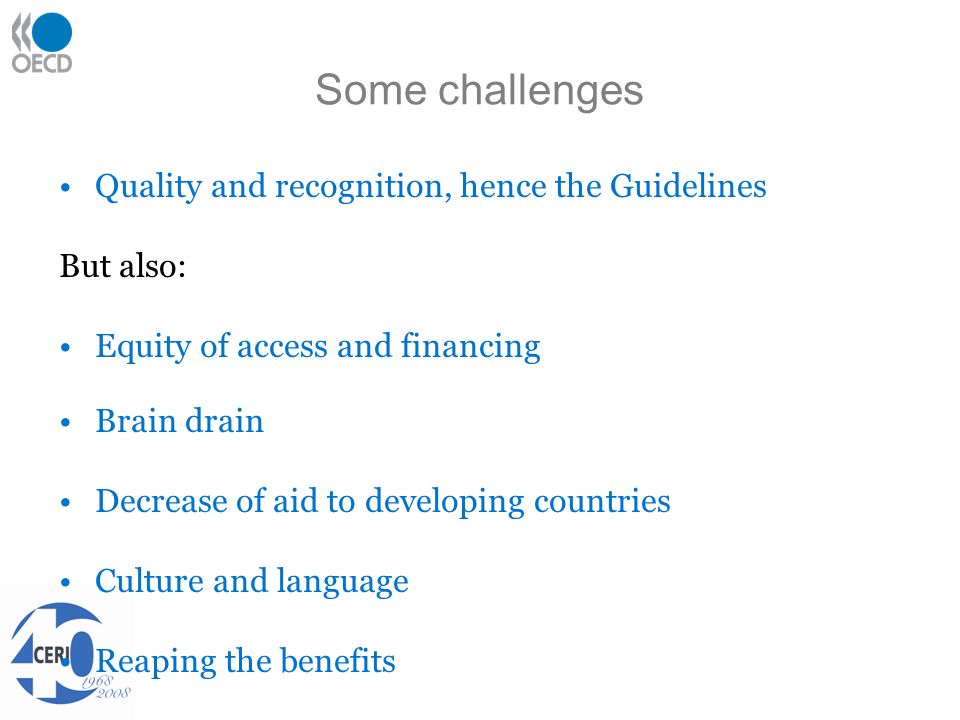 OECD

Some challenges

• Quality and recognition, hence the Guidelines

But also:

• Equity of access and financing

• Brain drain

• Decrease of aid to developing countries

• Culture and language

• Reaping the benefits

CERI 1968 2008